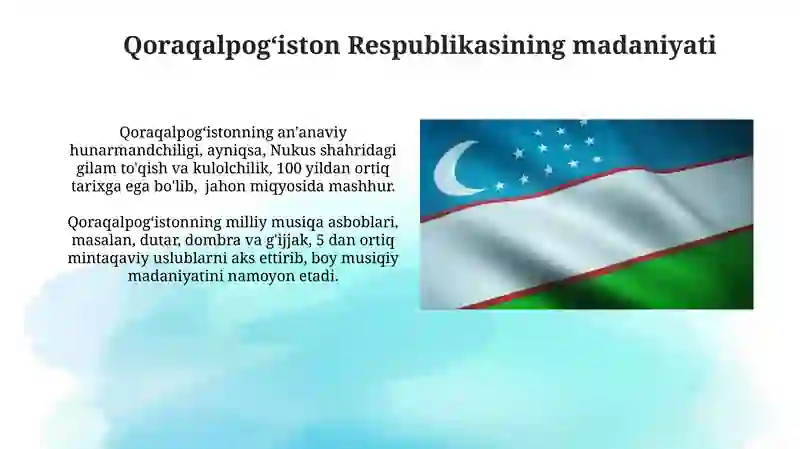 Qoraqalpog‘iston Respublikasining madaniyati

Qoraqalpog‘istonning an'anaviy hunarmandchiligi, ayniqsa, Nukus shahridagi gilam to'qish va kulolchilik, 100 yildan ortiq tarixga ega bo'lib, jahon miqyosida mashhur.

Qoraqalpog‘istonning milliy musiqa asboblari, masalan, dutar, dombra va g‘ijjak, 5 dan ortiq mintaqaviy uslublarni aks ettirib, boy musiqiy madaniyatini namoyon etadi.